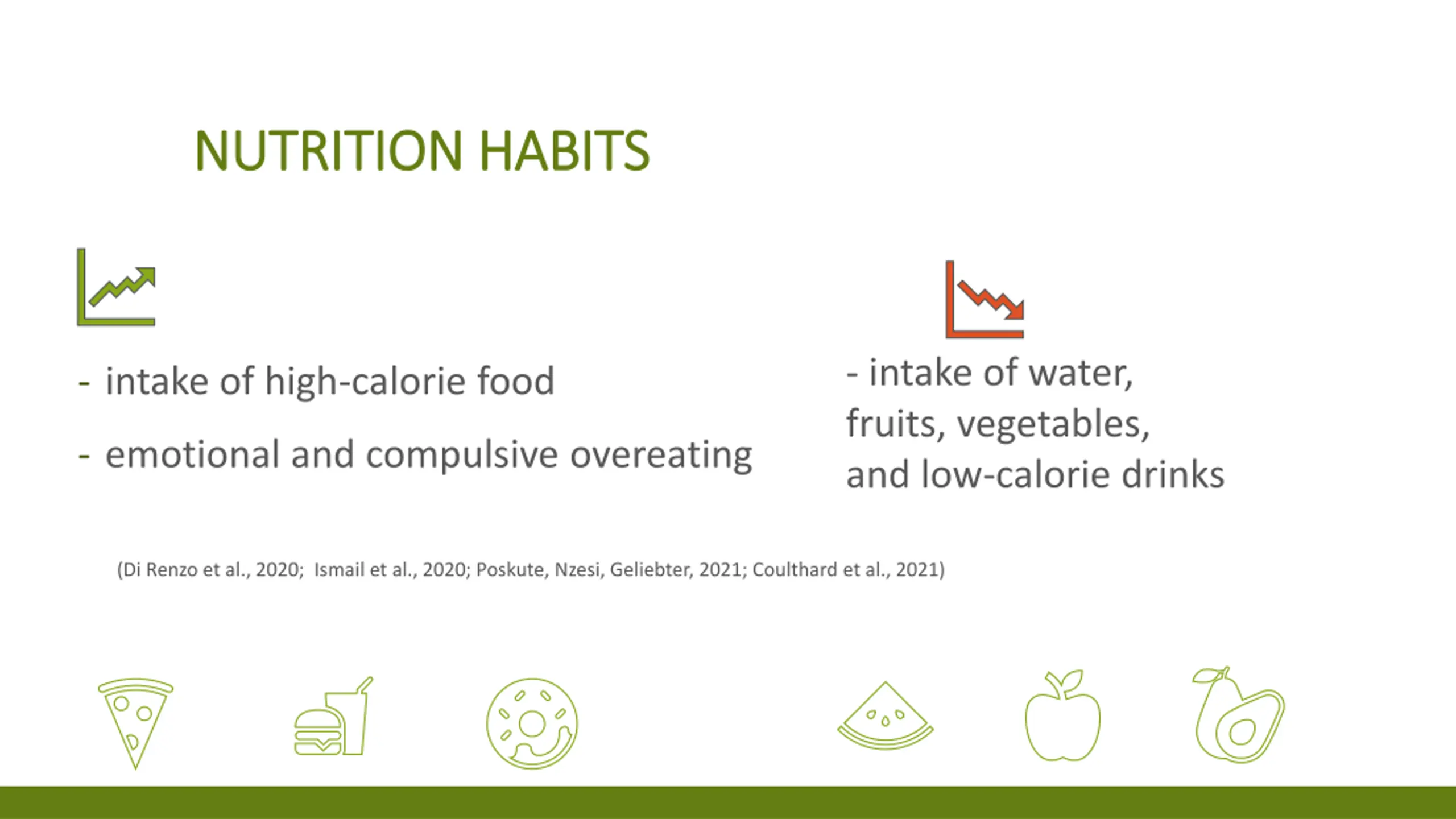 NUTRITION HABITS

- intake of high-calorie food

- emotional and compulsive overeating

- intake of water, fruits, vegetables, and low-calorie drinks

(Di Renzo et al., 2020; Ismail et al., 2020; Poskute, Nzesi, Geliebter, 2021; Coulthard et al., 2021)